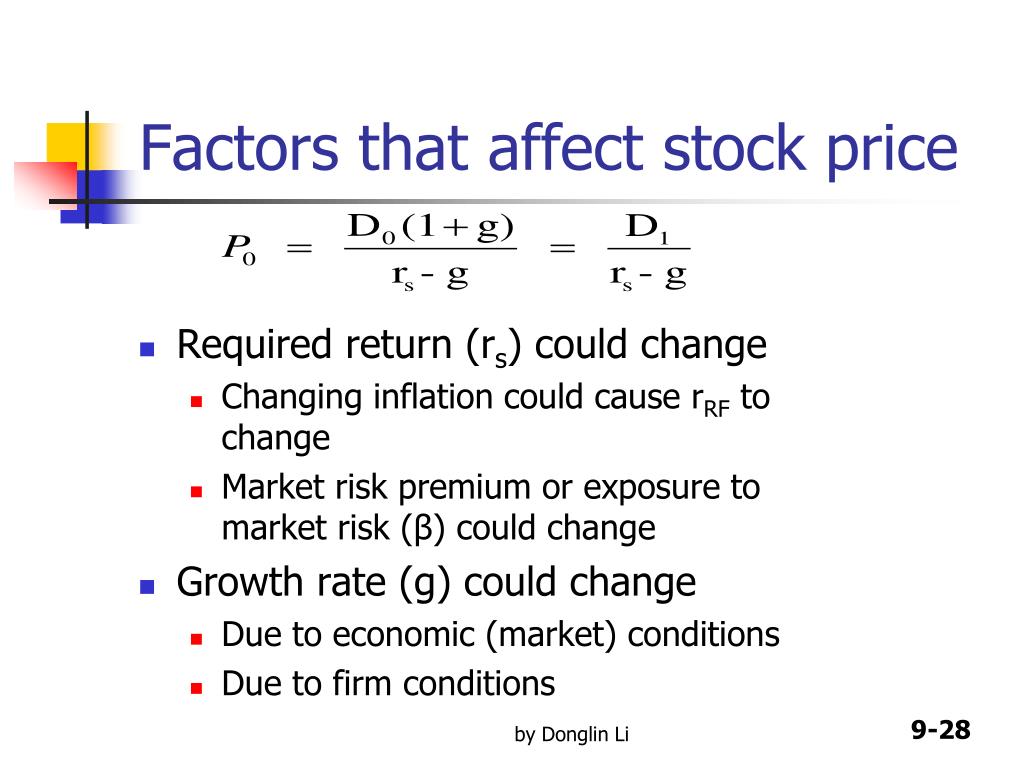 Factors that affect stock price

$P_0 = \frac{D_0(1+g)}{r_s - g} = \frac{D_1}{r_s - g}$

- Required return ($r_s$) could change
  - Changing inflation could cause $r_{RF}$ to change
  - Market risk premium or exposure to market risk (β) could change
- Growth rate (g) could change
  - Due to economic (market) conditions
  - Due to firm conditions

by Donglin Li

9-28